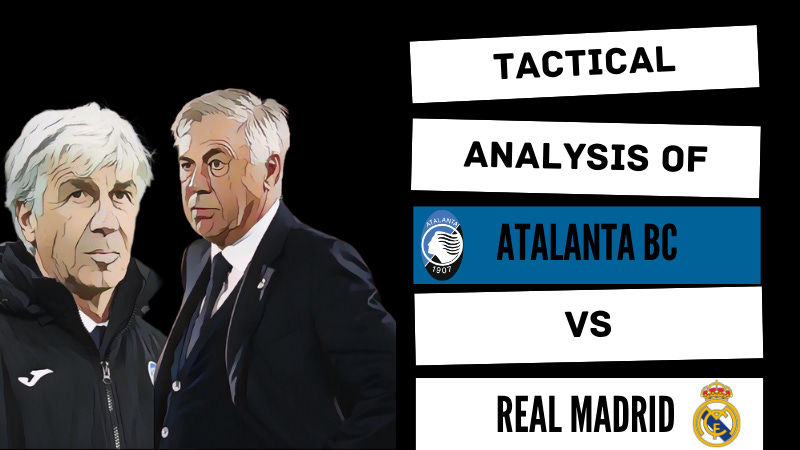 TACTICAL

ANALYSIS OF

ATALANTA 1907

ATALANTA BC

VS

REAL MADRID